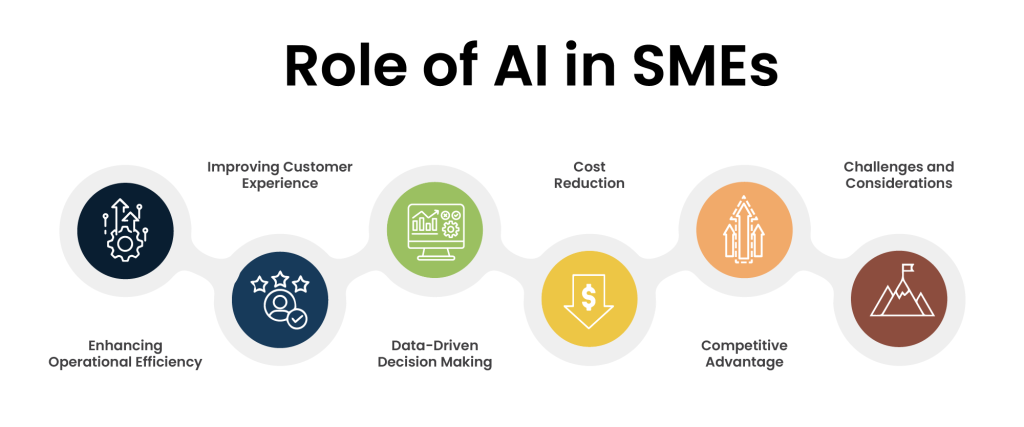 Role of AI in SMEs

Enhancing Operational Efficiency

Improving Customer Experience

Data-Driven Decision Making

Cost Reduction

Competitive Advantage

Challenges and Considerations